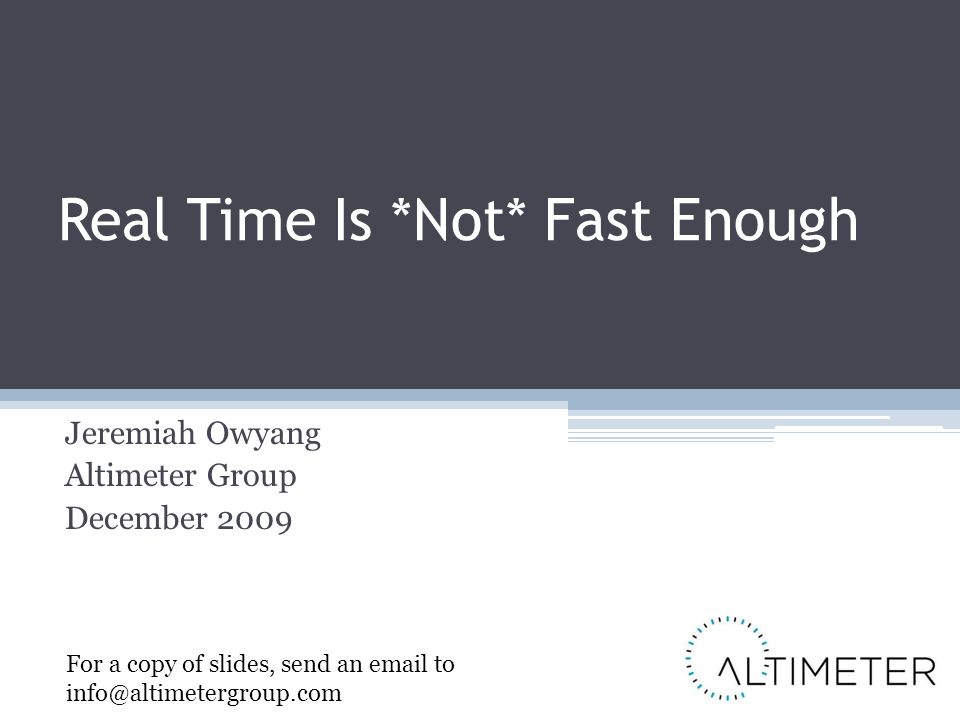 Real Time Is *Not* Fast Enough

Jeremiah Owyang
Altimeter Group
December 2009

For a copy of slides, send an email to info@altimetergroup.com

ALTIMETER